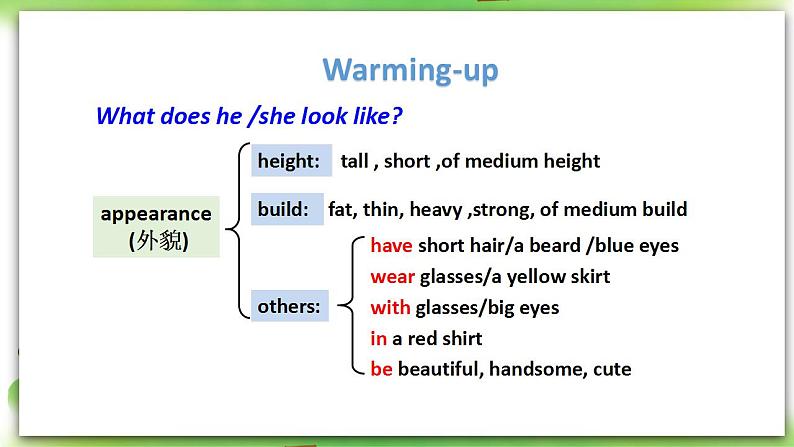 Warming-up

What does he /she look like?

appearance
(外貌)

height: tall , short ,of medium height

build: fat, thin, heavy ,strong, of medium build

others:
have short hair/a beard /blue eyes
wear glasses/a yellow skirt
with glasses/big eyes
in a red shirt
be beautiful, handsome, cute